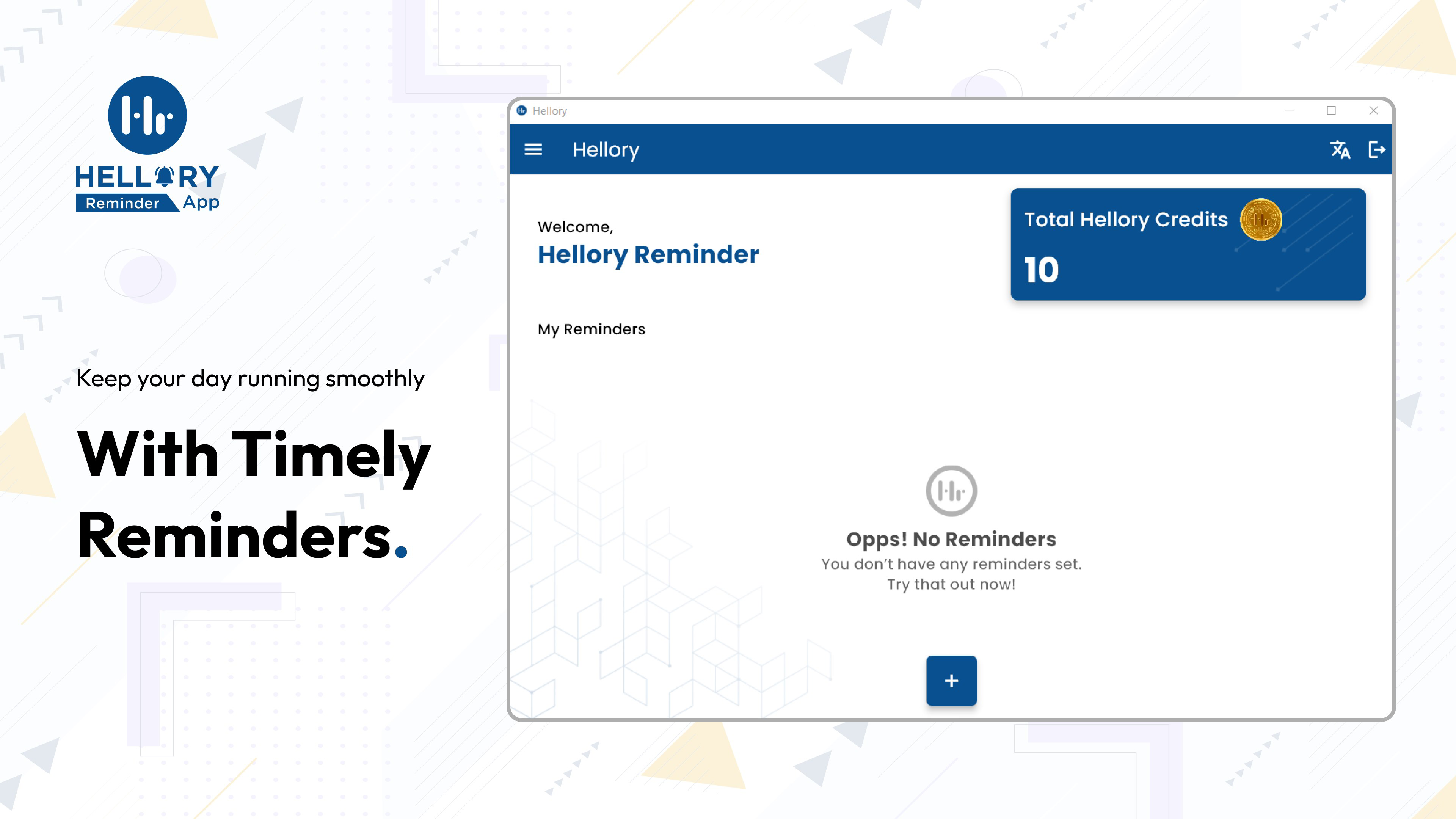 HELLORY
Reminder App

Keep your day running smoothly

With Timely Reminders.

Hellory

Hellory

Welcome,
Hellory Reminder

Total Hellory Credits
10

My Reminders

Opps! No Reminders
You don't have any reminders set.
Try that out now!

+